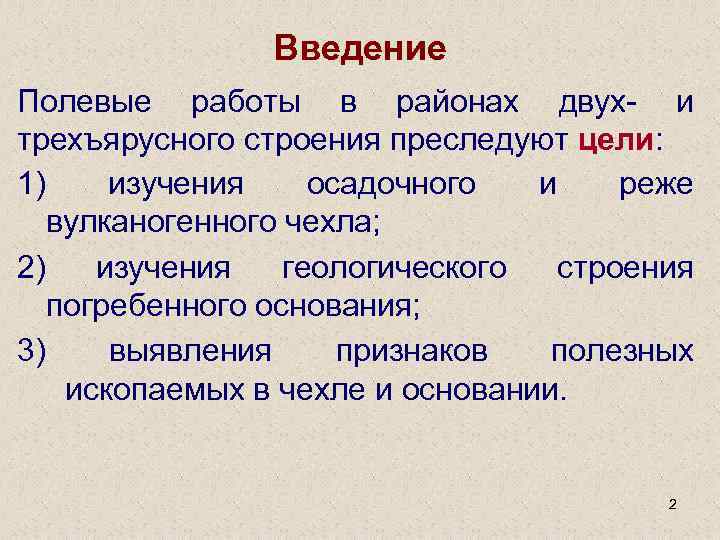 Введение

Полевые работы в районах двух- и трехъярусного строения преследуют цели:

1) изучения осадочного и реже вулканогенного чехла;

2) изучения геологического строения погребенного основания;

3) выявления признаков полезных ископаемых в чехле и основании.

2